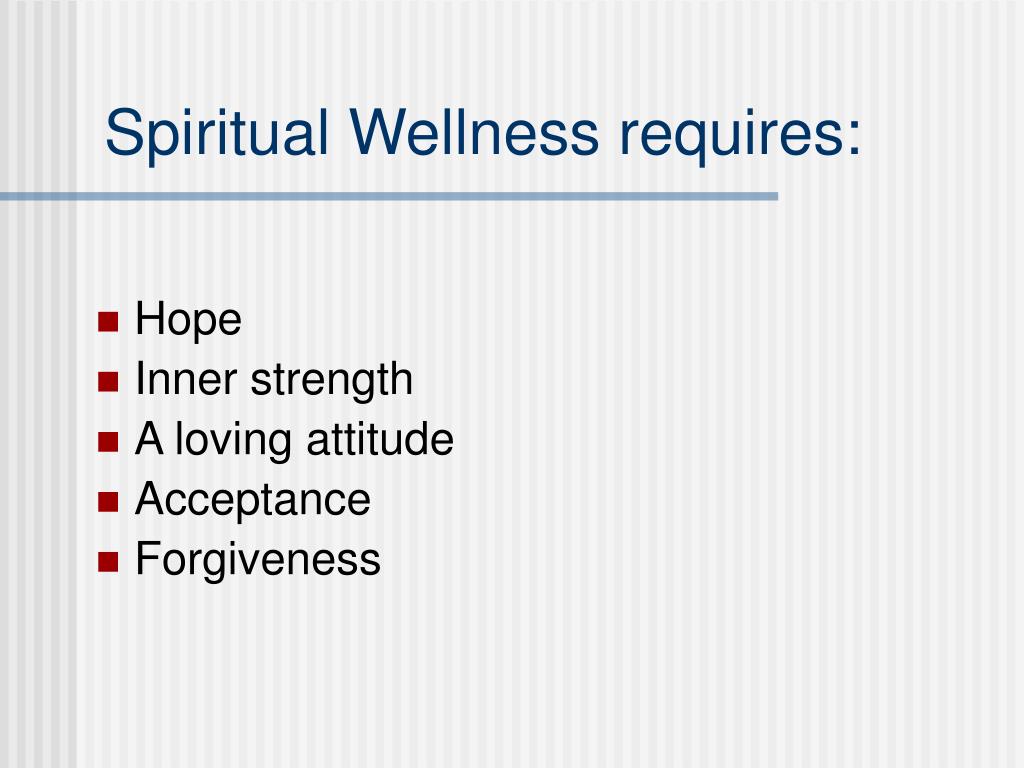 Spiritual Wellness requires:

- Hope
- Inner strength
- A loving attitude
- Acceptance
- Forgiveness